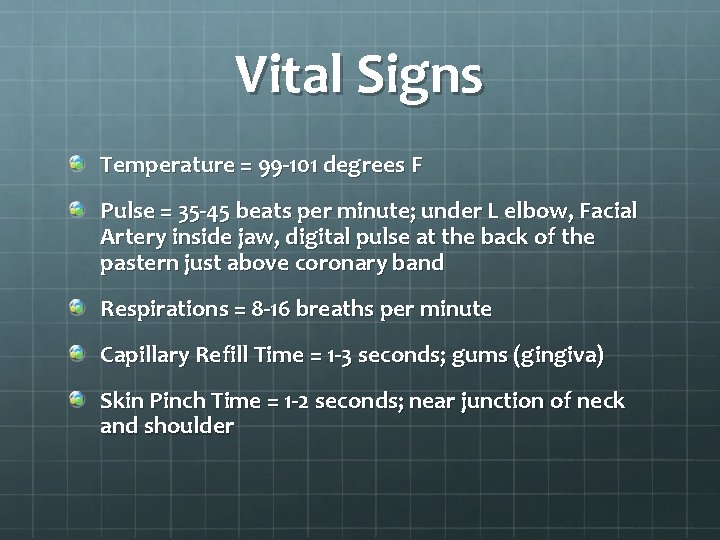 Vital Signs

Temperature = 99-101 degrees F

Pulse = 35-45 beats per minute; under L elbow, Facial Artery inside jaw, digital pulse at the back of the pastern just above coronary band

Respirations = 8-16 breaths per minute

Capillary Refill Time = 1-3 seconds; gums (gingiva)

Skin Pinch Time = 1-2 seconds; near junction of neck and shoulder